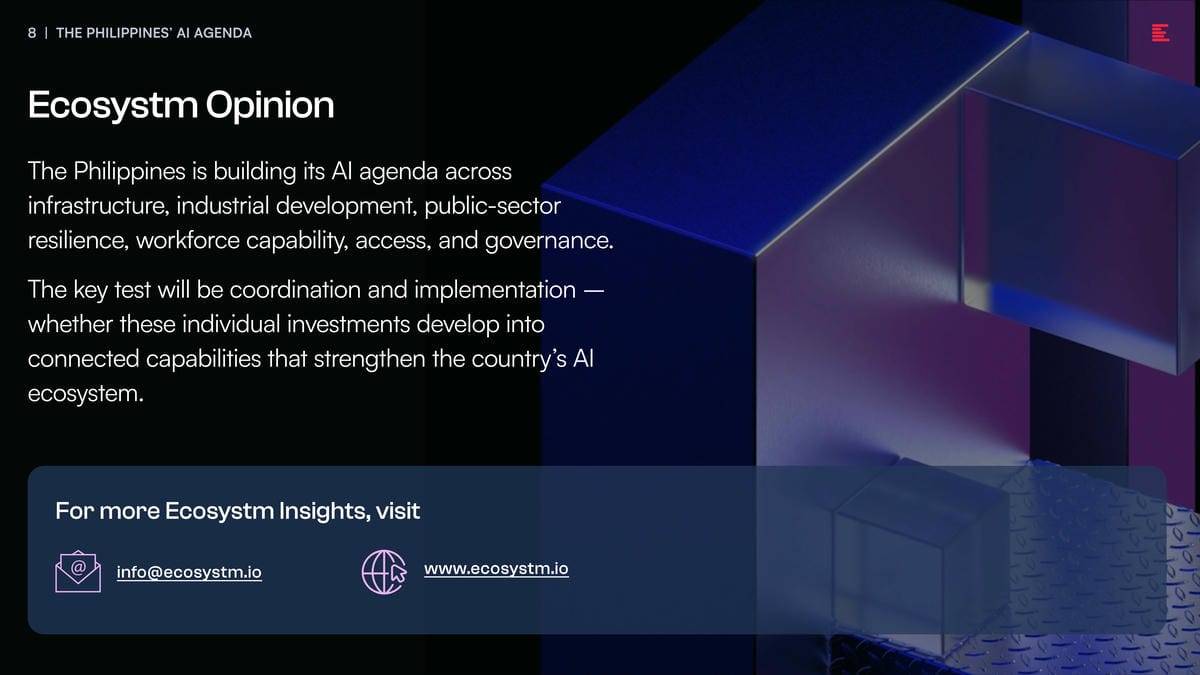 8 | THE PHILIPPINES' AI AGENDA

Ecosystm Opinion

The Philippines is building its AI agenda across infrastructure, industrial development, public-sector resilience, workforce capability, access, and governance.

The key test will be coordination and implementation — whether these individual investments develop into connected capabilities that strengthen the country's AI ecosystem.

For more Ecosystm Insights, visit

info@ecosystm.io

www.ecosystm.io